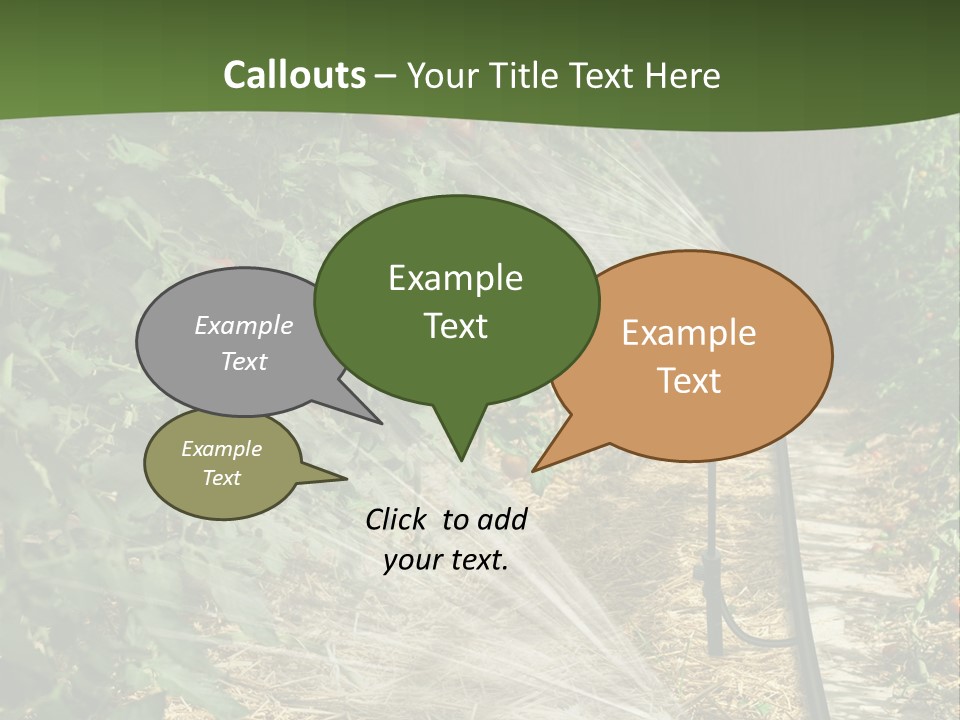 Callouts – Your Title Text Here

Example Text

Example Text

Example Text

Example Text

Click to add your text.